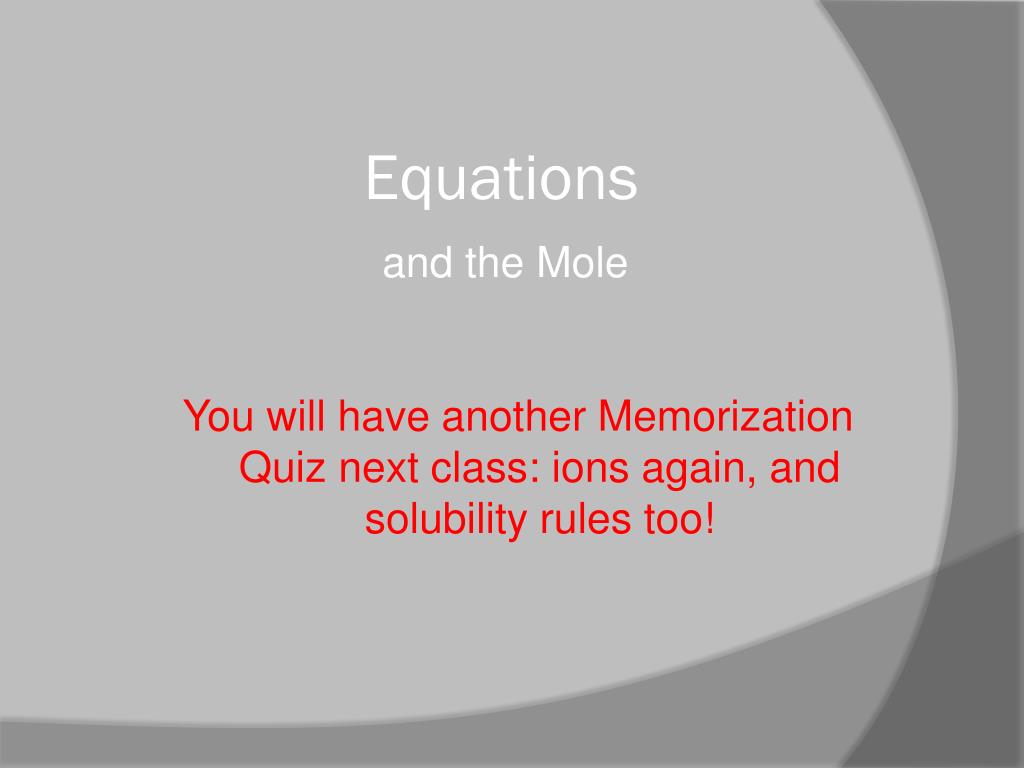 Equations

and the Mole

You will have another Memorization Quiz next class: ions again, and solubility rules too!